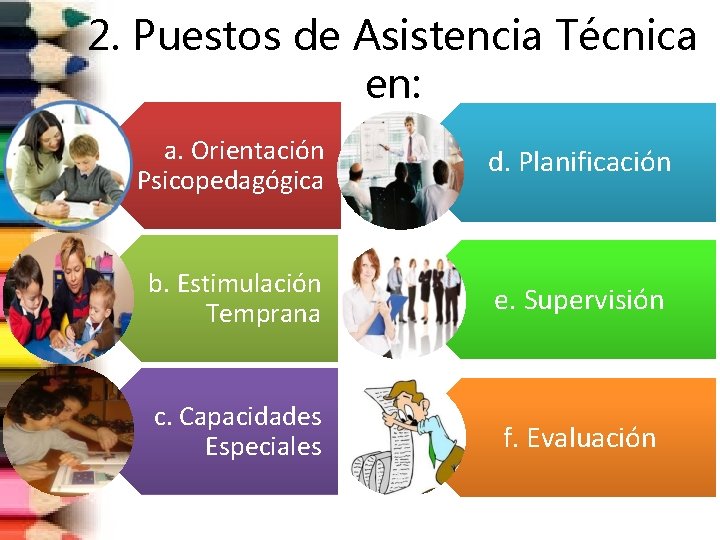 2. Puestos de Asistencia Técnica en:

a. Orientación Psicopedagógica

b. Estimulación Temprana

c. Capacidades Especiales

d. Planificación

e. Supervisión

f. Evaluación